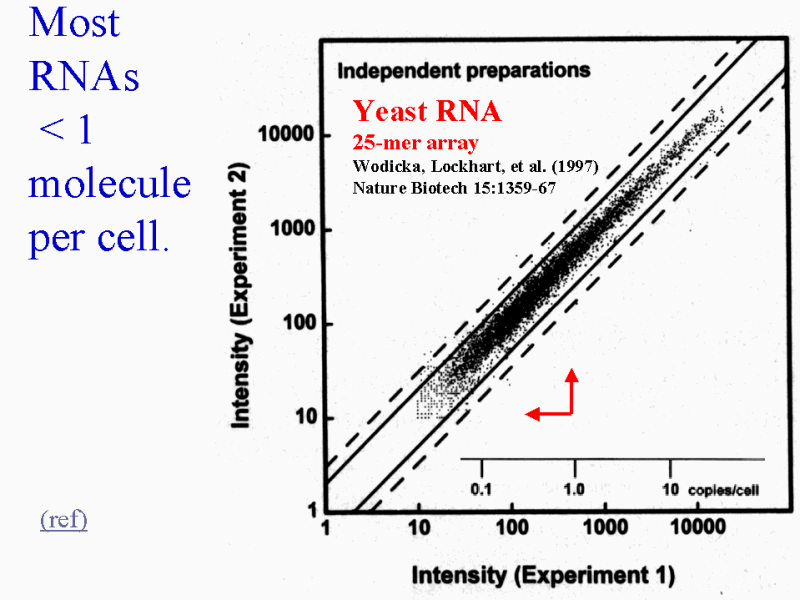 Most RNAs < 1 molecule per cell.

(ref)

Independent preparations

Yeast RNA

25-mer array

Wodicka, Lockhart, et al. (1997)
Nature Biotech 15:1359-67

Intensity (Experiment 2)

10000
1000
100
10
1

0.1  1.0  10 copies/cell

1  10  100  1000  10000

Intensity (Experiment 1)